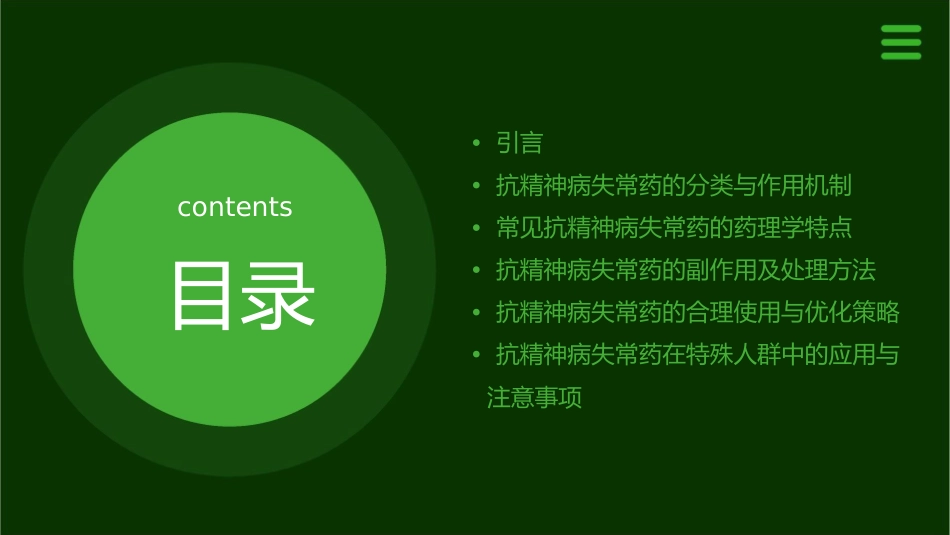 contents

目录

• 引言
• 抗精神病失常药的分类与作用机制
• 常见抗精神病失常药的药理学特点
• 抗精神病失常药的副作用及处理方法
• 抗精神病失常药的合理使用与优化策略
• 抗精神病失常药在特殊人群中的应用与注意事项